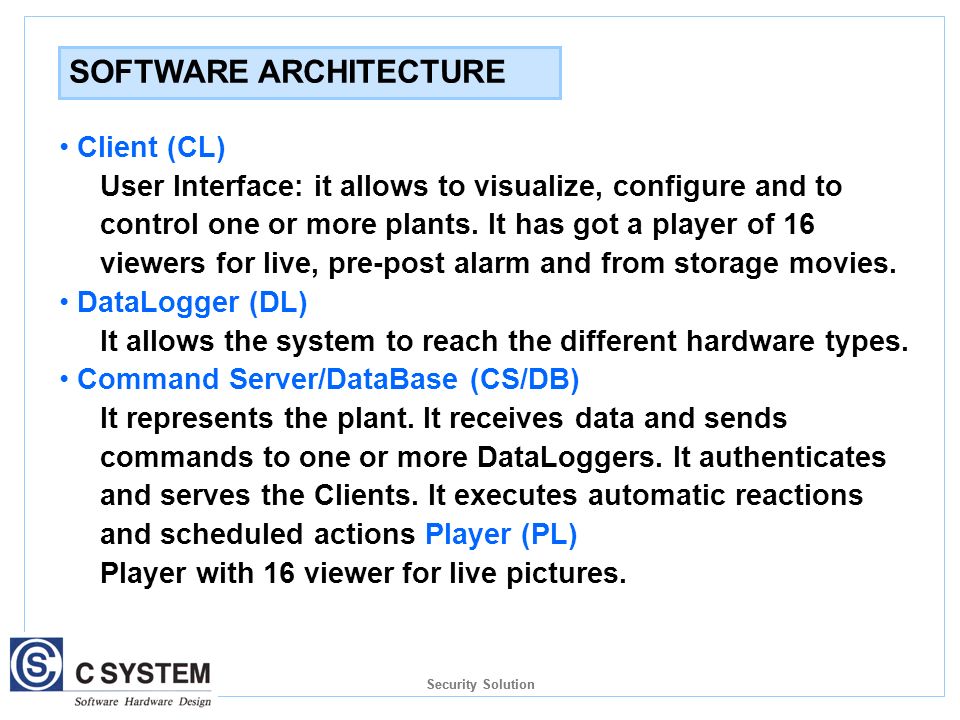 SOFTWARE ARCHITECTURE

• Client (CL)
User Interface: it allows to visualize, configure and to control one or more plants. It has got a player of 16 viewers for live, pre-post alarm and from storage movies.

• DataLogger (DL)
It allows the system to reach the different hardware types.

• Command Server/DataBase (CS/DB)
It represents the plant. It receives data and sends commands to one or more DataLoggers. It authenticates and serves the Clients. It executes automatic reactions and scheduled actions Player (PL)
Player with 16 viewer for live pictures.

C SYSTEM
Software Hardware Design

Security Solution